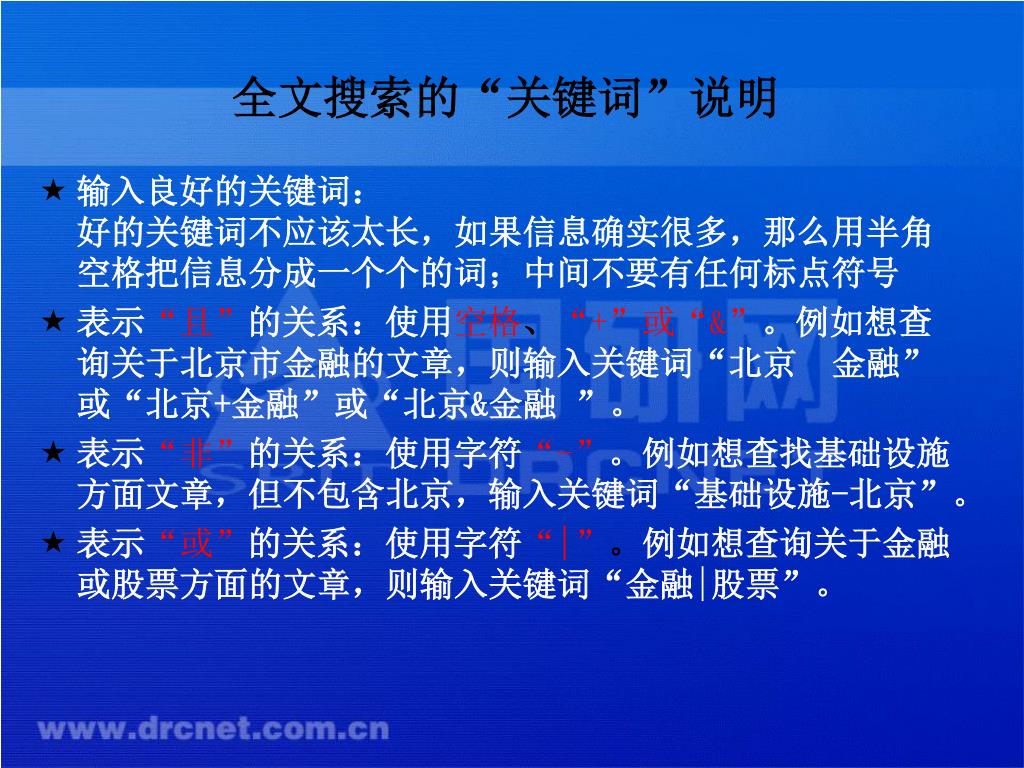 全文搜索的“关键词”说明

★ 输入良好的关键词：
好的关键词不应该太长，如果信息确实很多，那么用半角空格把信息分成一个个的词；中间不要有任何标点符号

★ 表示“且”的关系：使用空格、“+”或“&”。例如想查询关于北京市金融的文章，则输入关键词“北京　金融”或“北京+金融”或“北京&金融 ”。

★ 表示“非”的关系：使用字符“-”。例如想查找基础设施方面文章，但不包含北京，输入关键词“基础设施-北京”。

★ 表示“或”的关系：使用字符“|”。例如想查询关于金融或股票方面的文章，则输入关键词“金融|股票”。

www.drcnet.com.cn